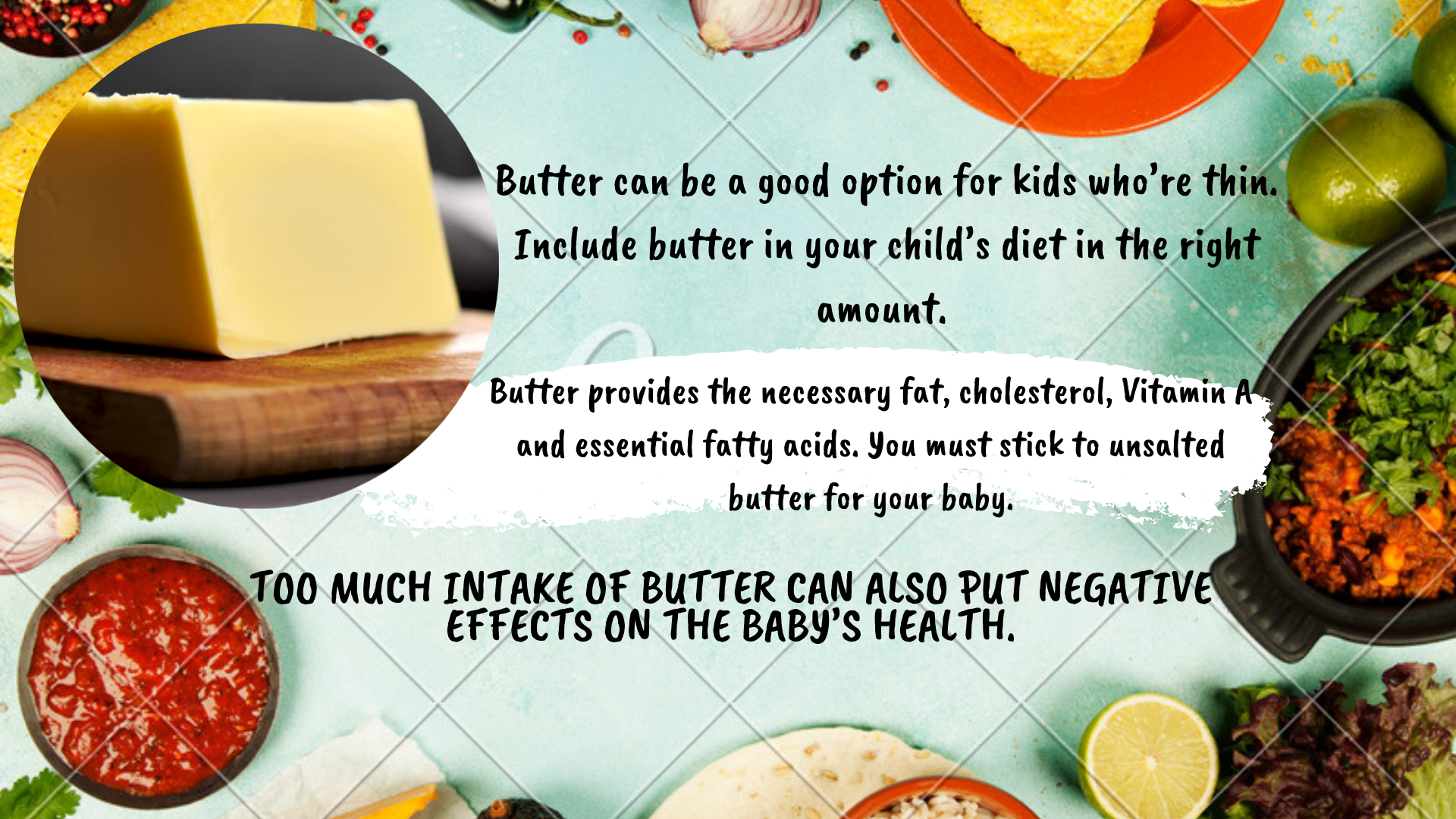 Butter can be a good option for kids who're thin. Include butter in your child's diet in the right amount.

Butter provides the necessary fat, cholesterol, Vitamin A and essential fatty acids. You must stick to unsalted butter for your baby.

TOO MUCH INTAKE OF BUTTER CAN ALSO PUT NEGATIVE EFFECTS ON THE BABY'S HEALTH.